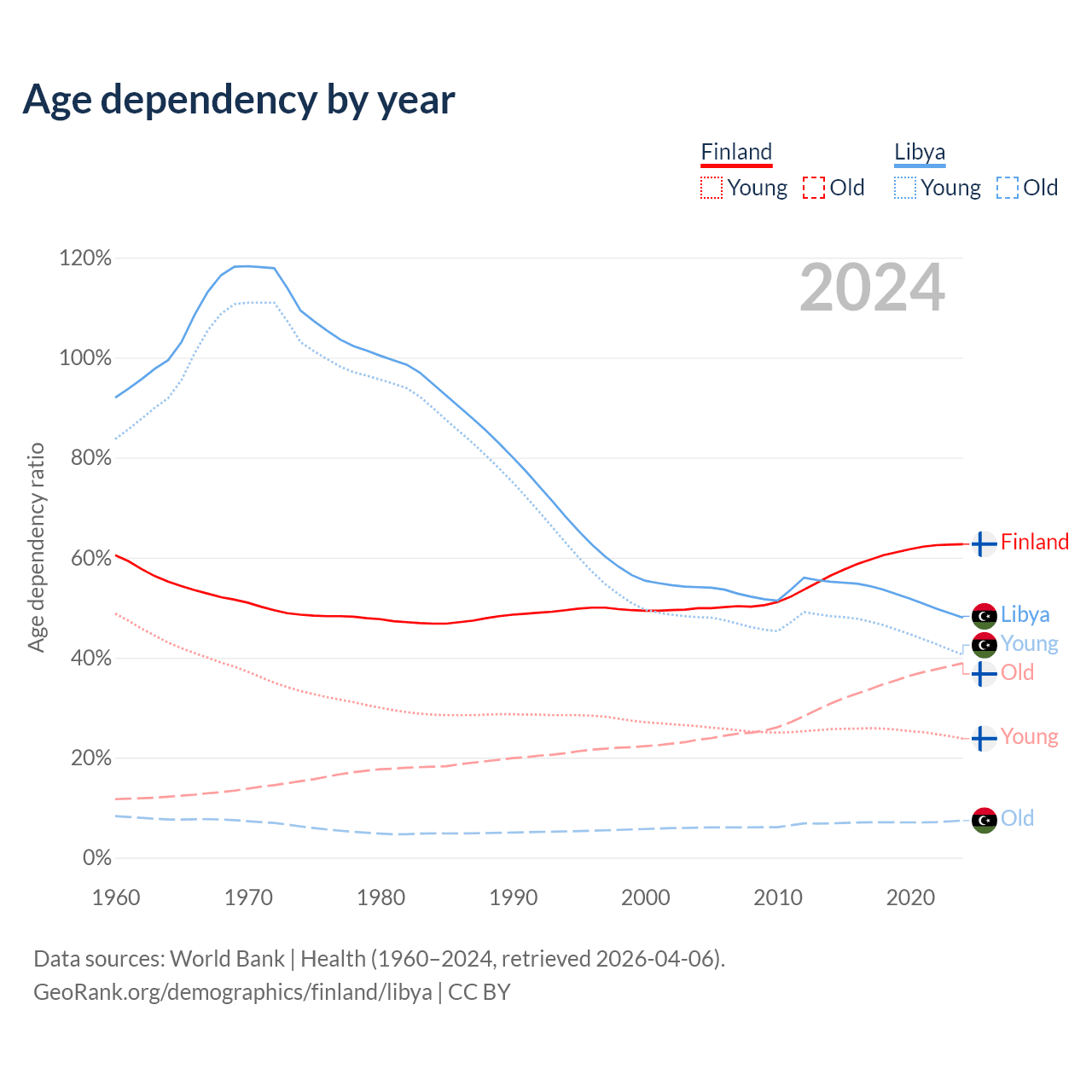 Age dependency by year

Finland
Young Old

Libya
Young Old

2024

Age dependency ratio

120%
100%
80%
60%
40%
20%
0%

1960 1970 1980 1990 2000 2010 2020

Finland
Libya
Young
Old
Young
Old

Data sources: World Bank | Health (1960–2024, retrieved 2026-04-06).
GeoRank.org/demographics/finland/libya | CC BY